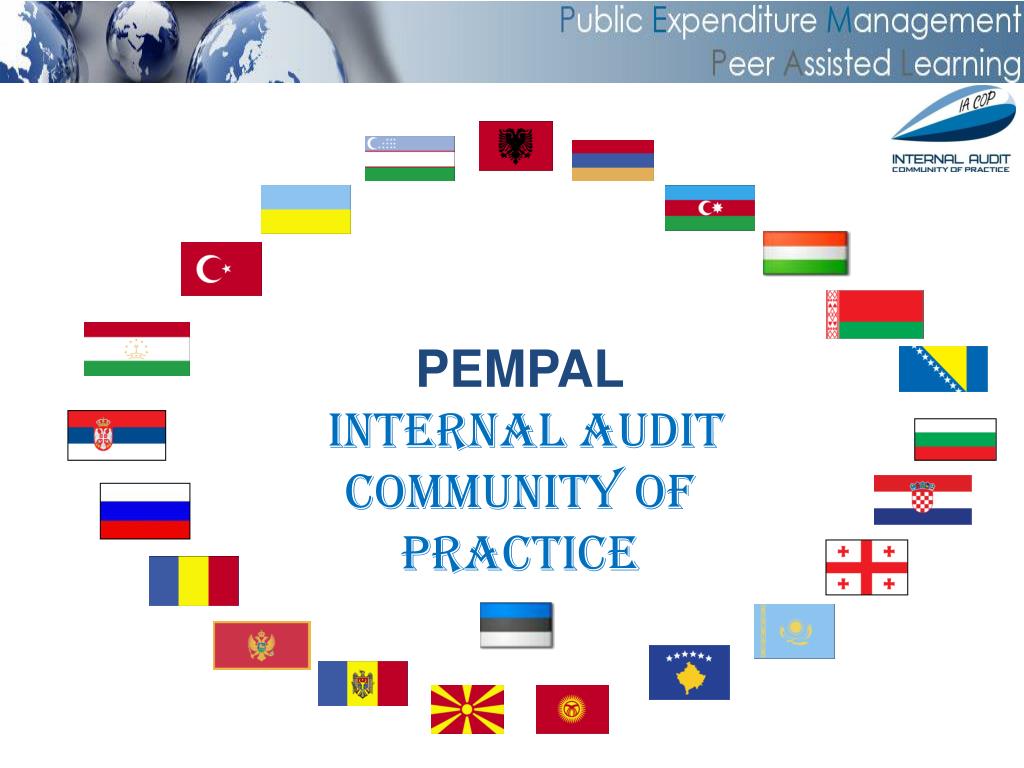 Public Expenditure Management
Peer Assisted Learning

IA COP
INTERNAL AUDIT
COMMUNITY OF PRACTICE

PEMPAL
INTERNAL AUDIT COMMUNITY OF PRACTICE